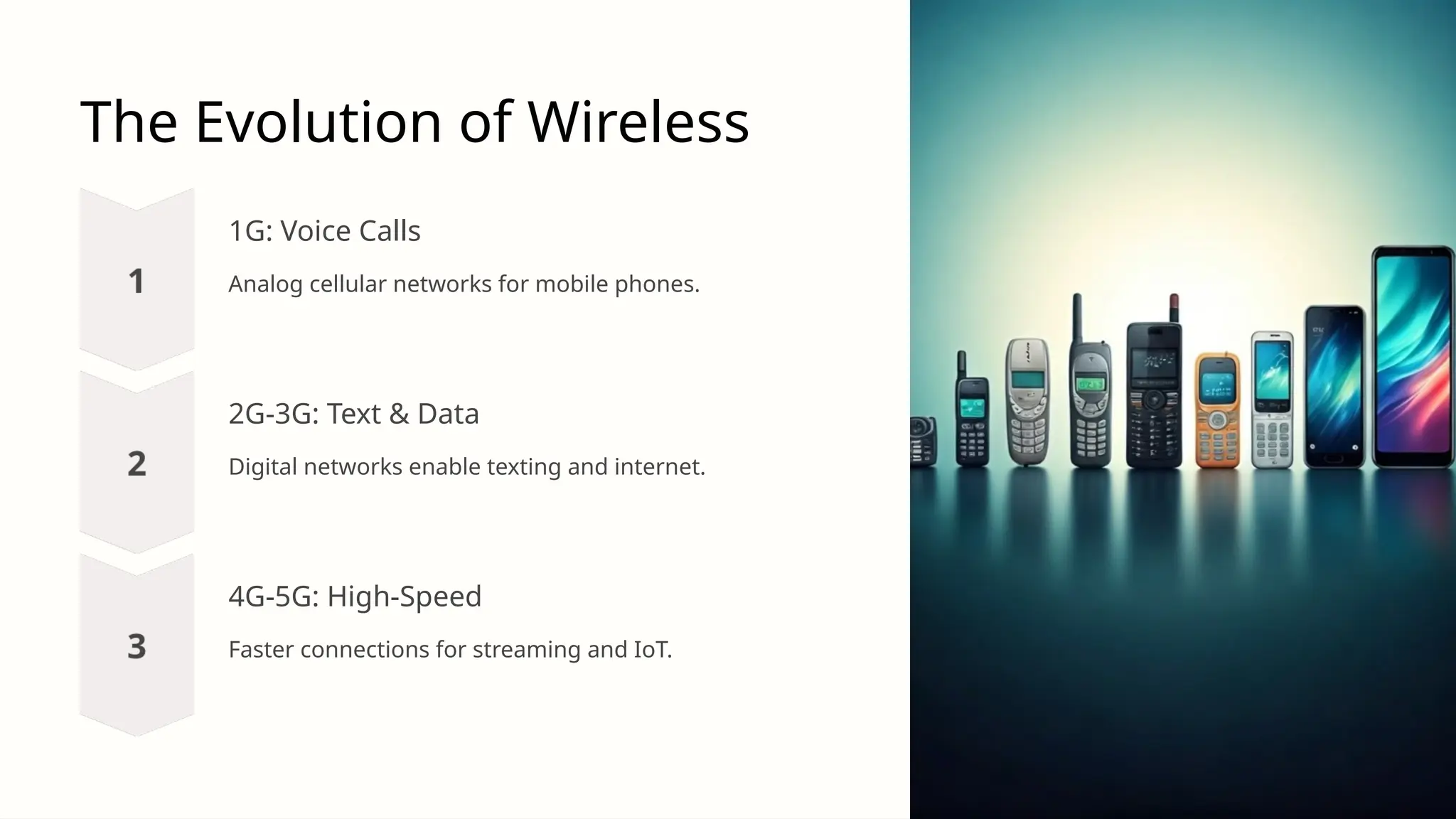 The Evolution of Wireless

1

1G: Voice Calls

Analog cellular networks for mobile phones.

2

2G-3G: Text & Data

Digital networks enable texting and internet.

3

4G-5G: High-Speed

Faster connections for streaming and IoT.